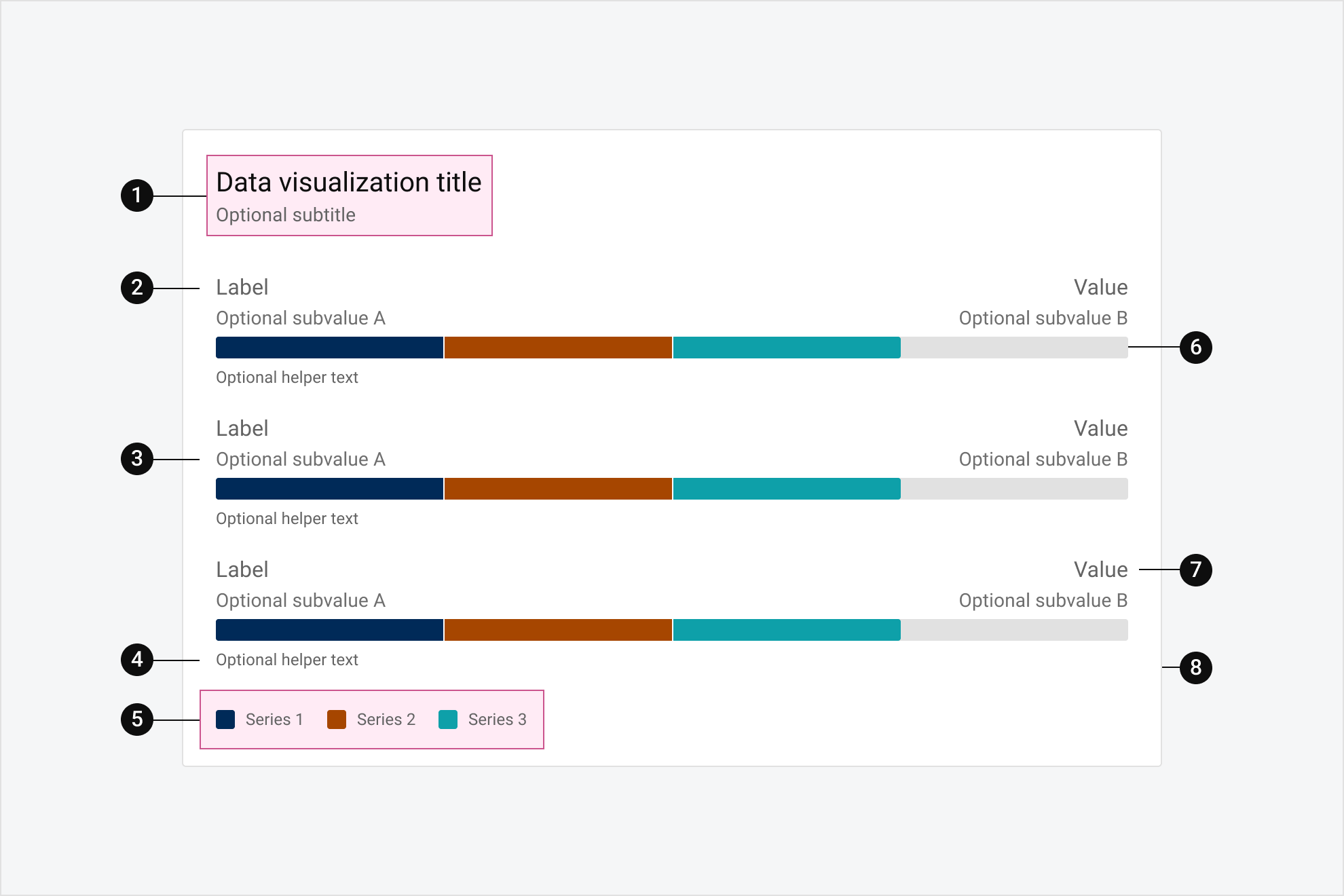 1
Data visualization title
Optional subtitle

2
Label
Value
Optional subvalue A
Optional subvalue B
6
Optional helper text

Label
Value
3
Optional subvalue A
Optional subvalue B
Optional helper text

Label
Value
7
Optional subvalue A
Optional subvalue B
4
Optional helper text
8

5
Series 1
Series 2
Series 3